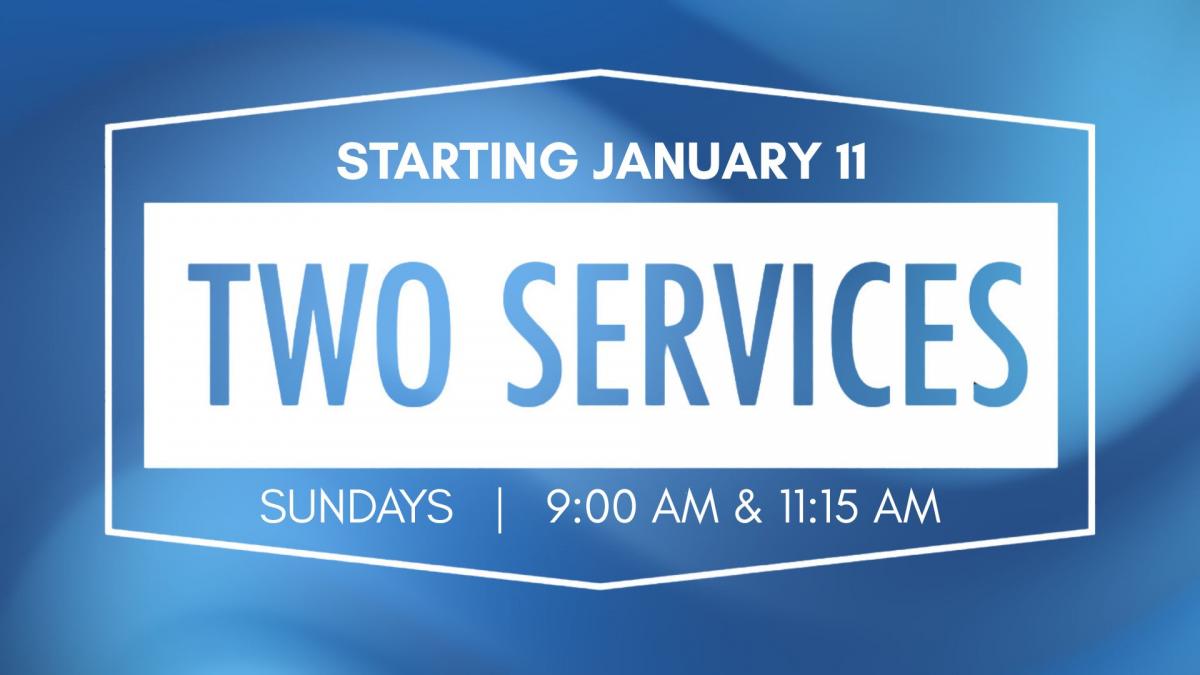 STARTING JANUARY 11

TWO SERVICES

SUNDAYS | 9:00 AM & 11:15 AM